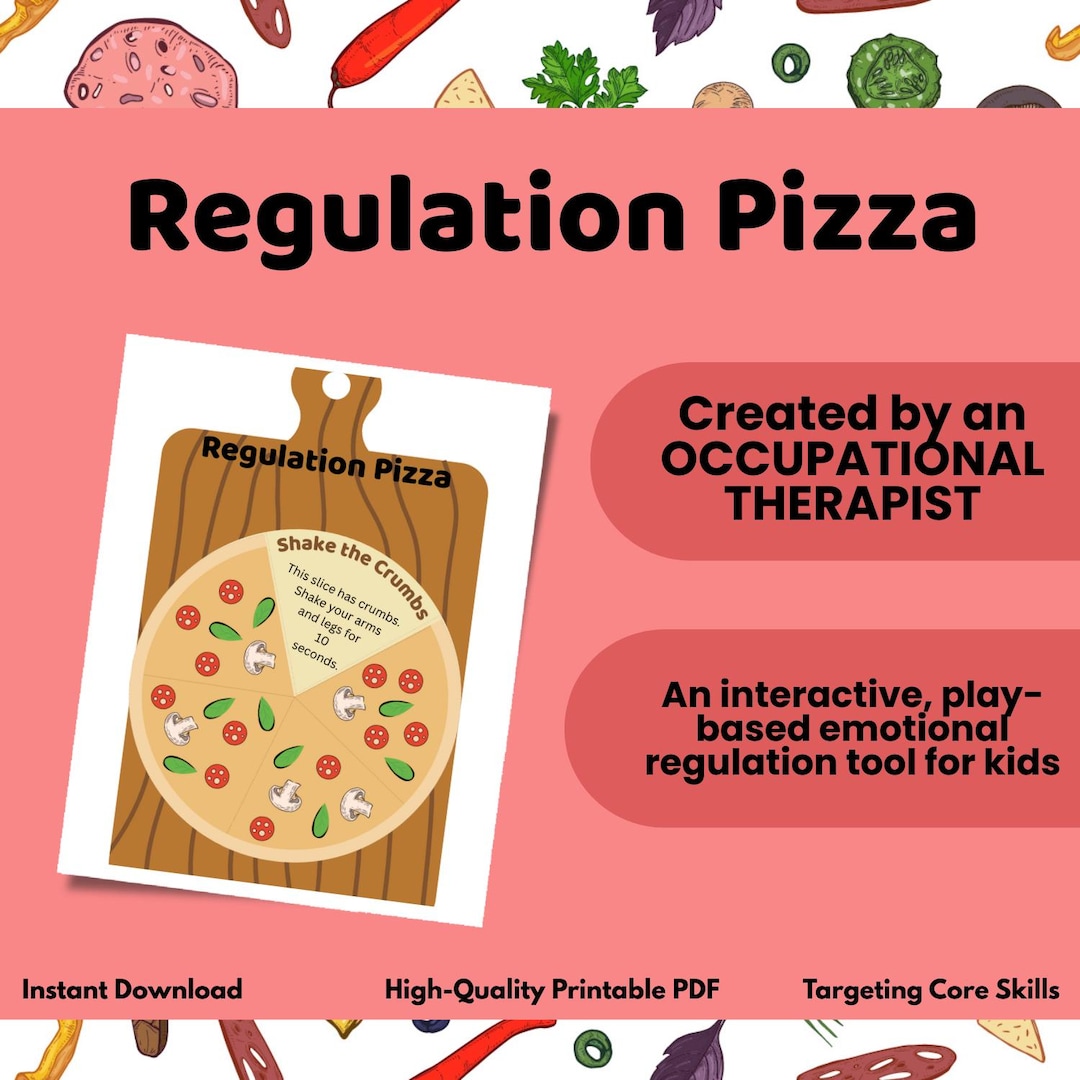 Regulation Pizza

Regulation Pizza

Shake the Crumbs

This slice has crumbs. Shake your arms and legs for 10 seconds.

Created by an OCCUPATIONAL THERAPIST

An interactive, play-based emotional regulation tool for kids

Instant Download

High-Quality Printable PDF

Targeting Core Skills